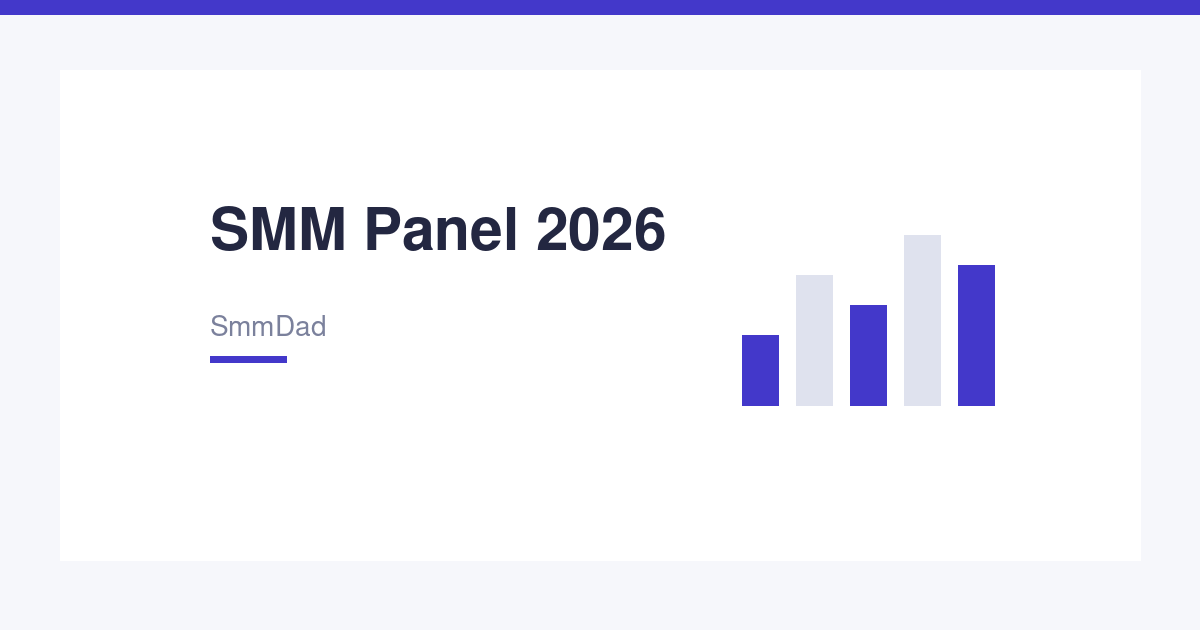 SMM Panel 2026

SmmDad